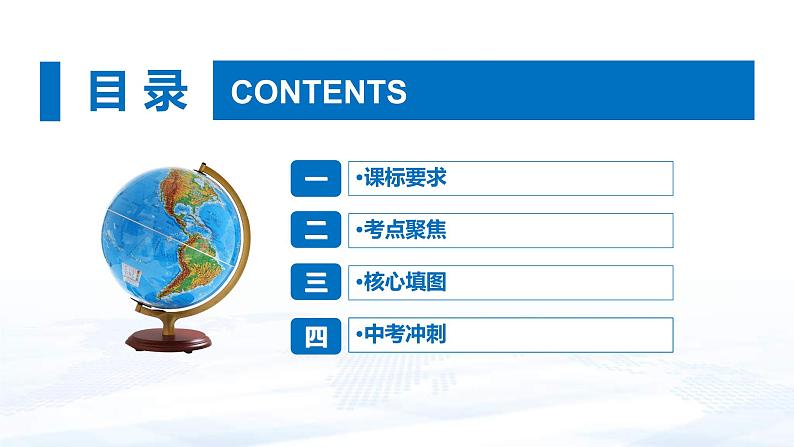 目 录 CONTENTS

一 •课标要求

二 •考点聚焦

三 •核心填图

四 •中考冲刺